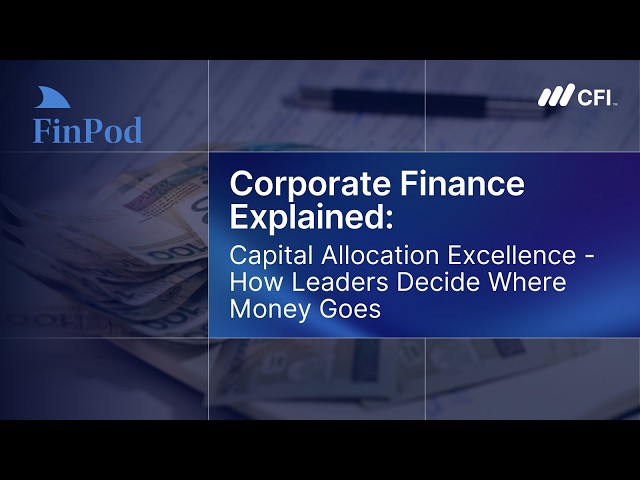 FinPod

CFI

Corporate Finance Explained:

Capital Allocation Excellence - How Leaders Decide Where Money Goes